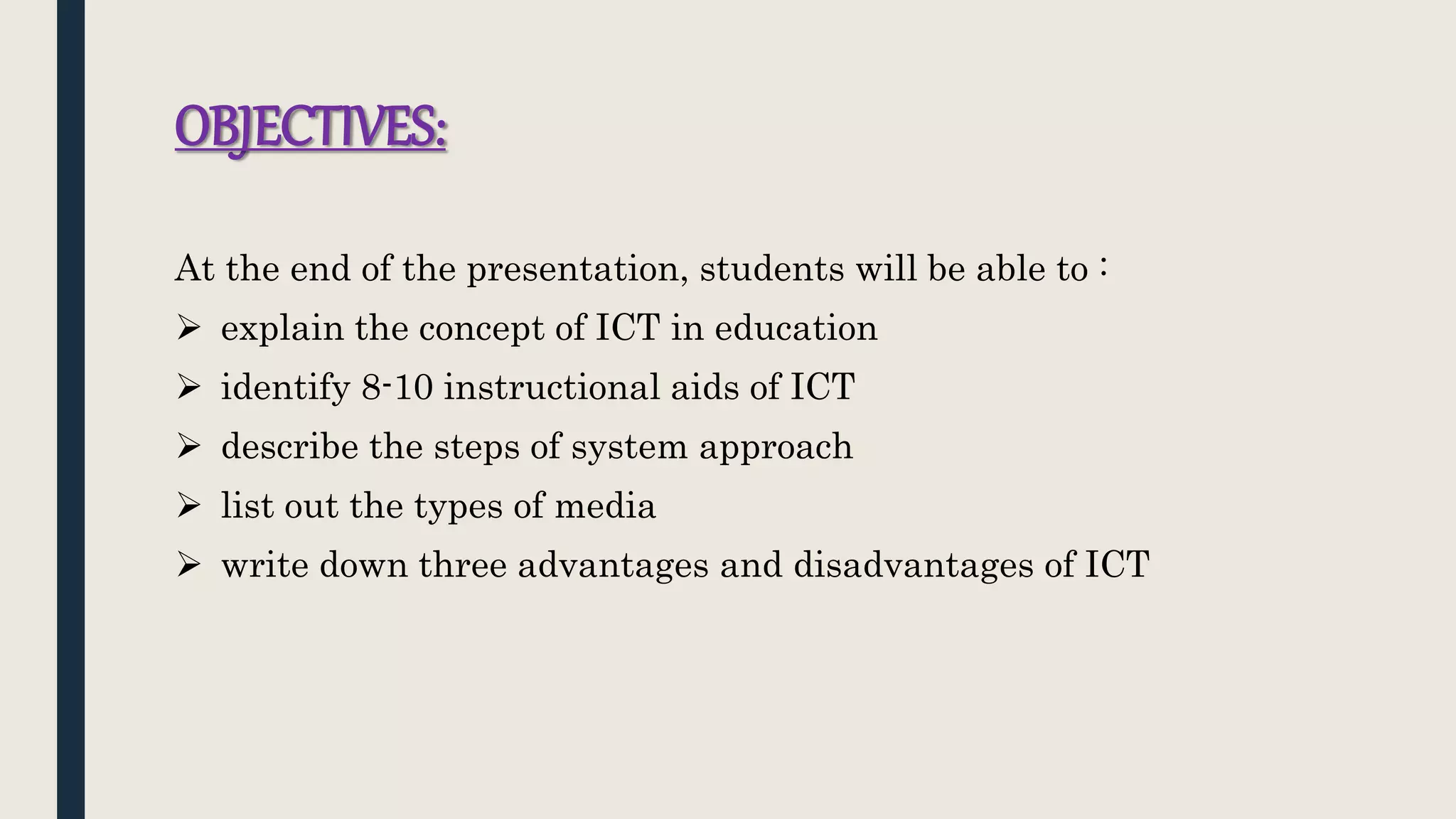 OBJECTIVES:

At the end of the presentation, students will be able to :

➢ explain the concept of ICT in education
➢ identify 8-10 instructional aids of ICT
➢ describe the steps of system approach
➢ list out the types of media
➢ write down three advantages and disadvantages of ICT